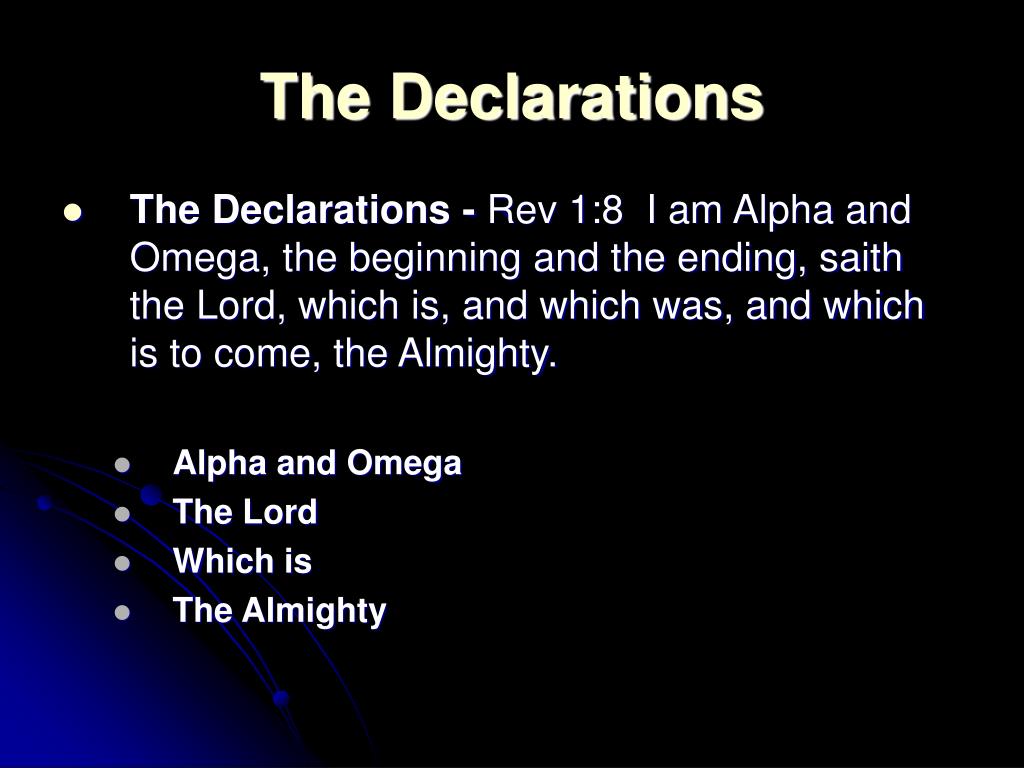 The Declarations

- The Declarations - Rev 1:8 I am Alpha and Omega, the beginning and the ending, saith the Lord, which is, and which was, and which is to come, the Almighty.
  - Alpha and Omega
  - The Lord
  - Which is
  - The Almighty